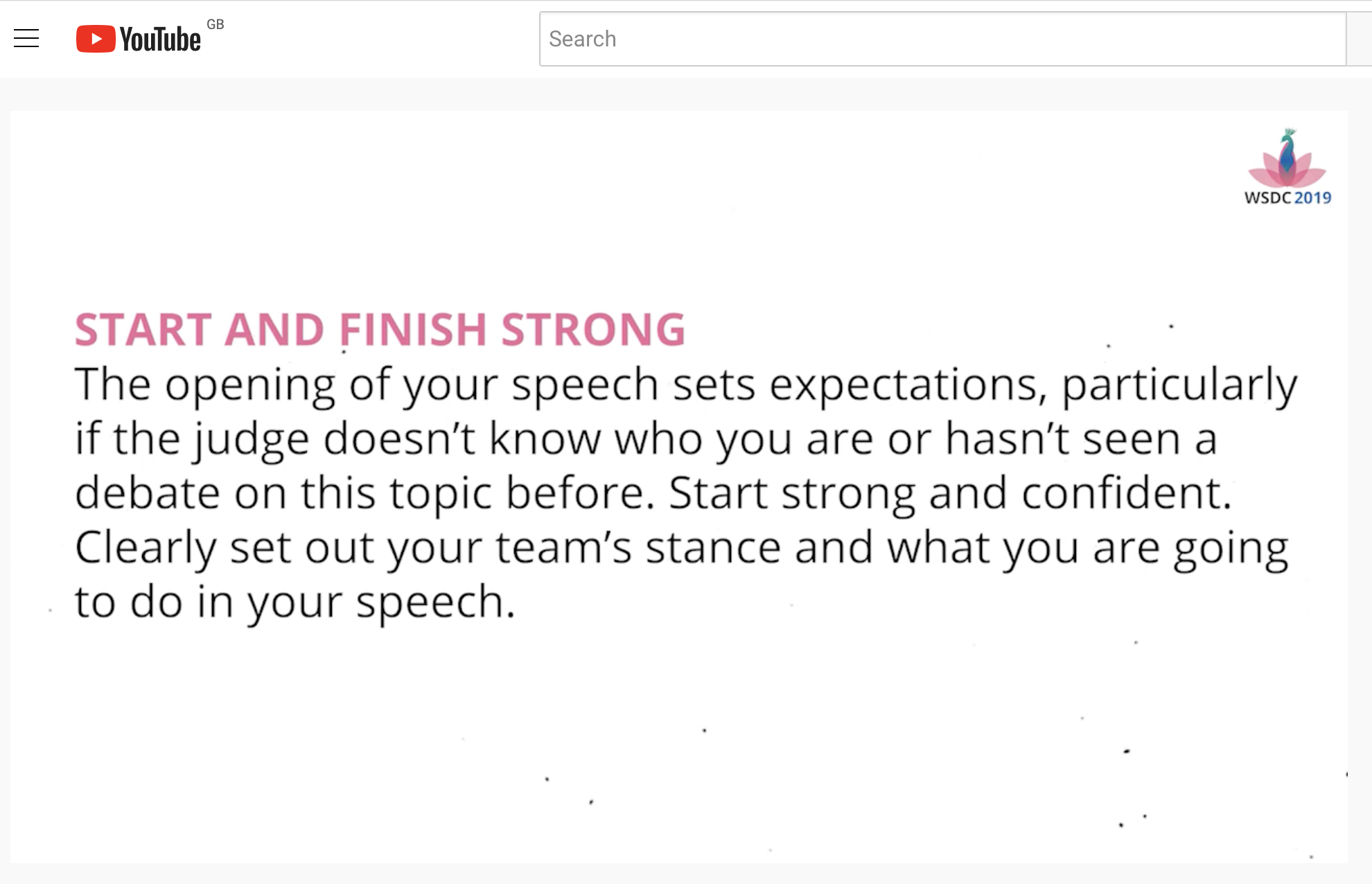 YouTube GB

Search

WSDC 2019

START AND FINISH STRONG
The opening of your speech sets expectations, particularly if the judge doesn't know who you are or hasn't seen a debate on this topic before. Start strong and confident. Clearly set out your team's stance and what you are going to do in your speech.